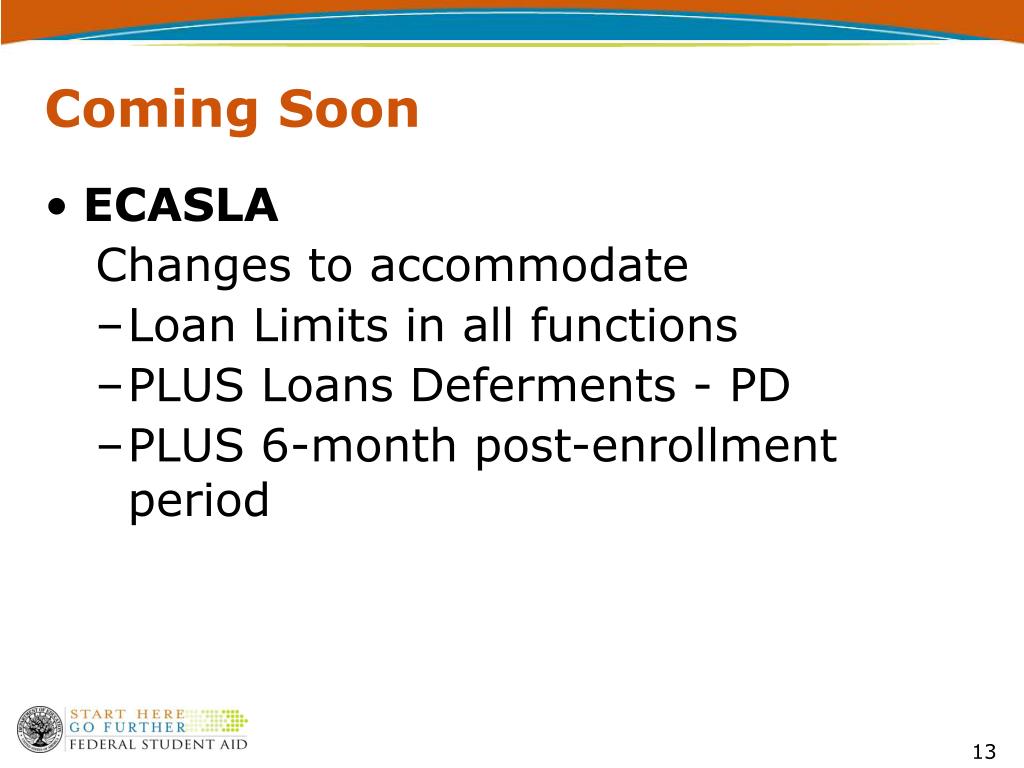 Coming Soon

• ECASLA
Changes to accommodate
– Loan Limits in all functions
– PLUS Loans Deferments - PD
– PLUS 6-month post-enrollment period

START HERE
GO FURTHER
FEDERAL STUDENT AID

13